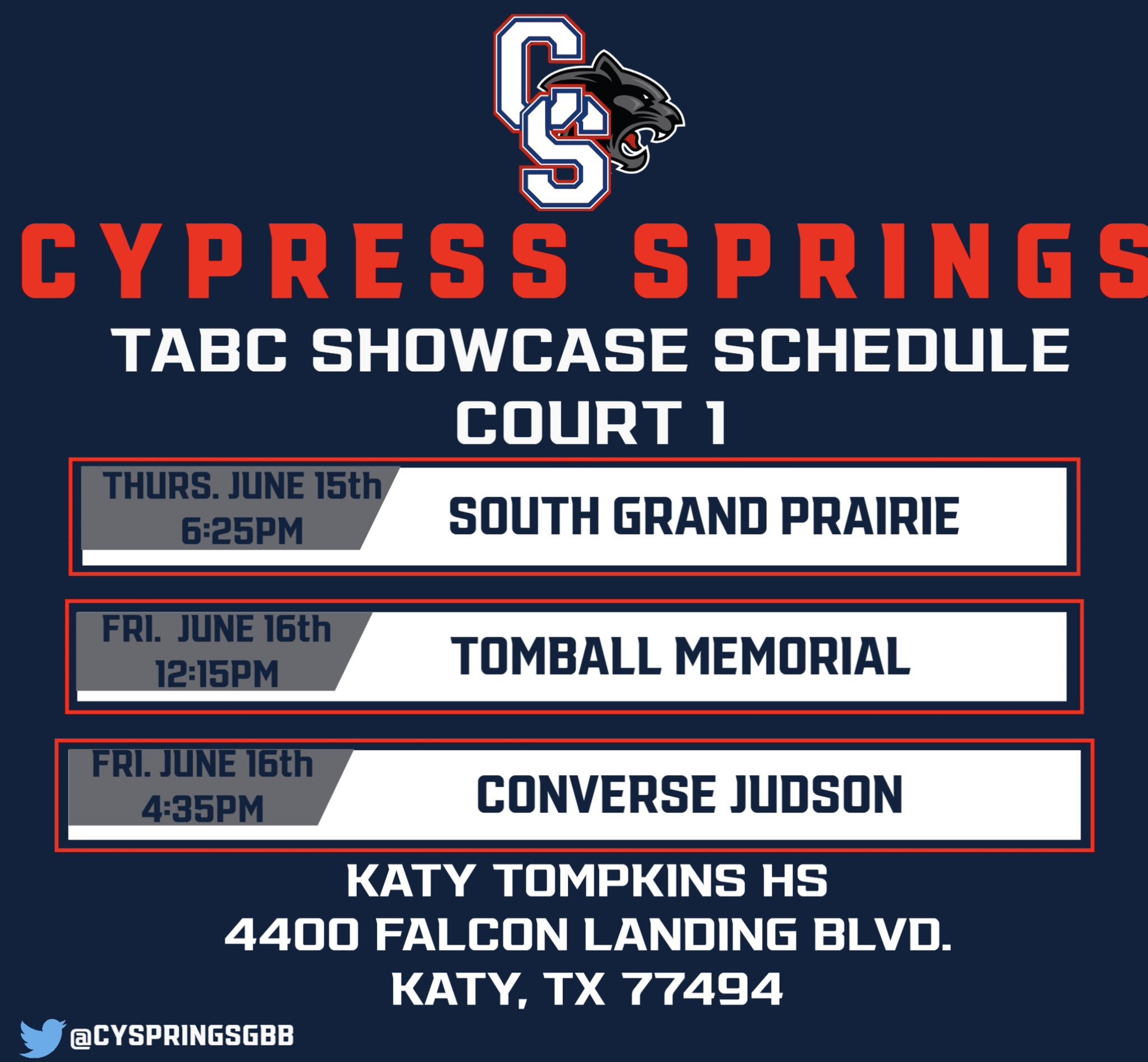 CS

CYPRESS SPRINGS

TABC SHOWCASE SCHEDULE
COURT 1

THURS. JUNE 15th
6:25PM
SOUTH GRAND PRAIRIE

FRI. JUNE 16th
12:15PM
TOMBALL MEMORIAL

FRI. JUNE 16th
4:35PM
CONVERSE JUDSON

KATY TOMPKINS HS
4400 FALCON LANDING BLVD.
KATY, TX 77494

@CYSPRINGSGBB